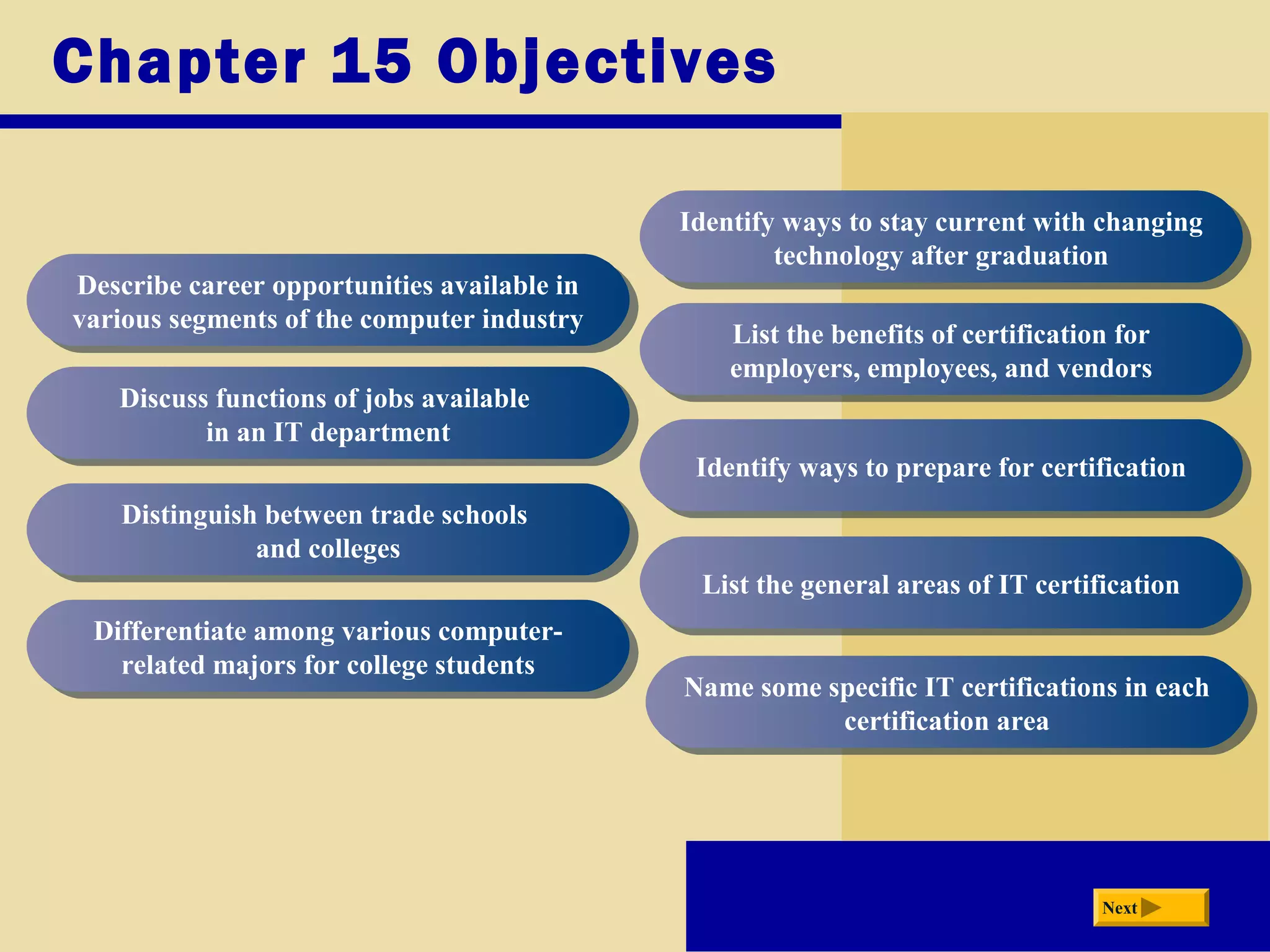 Chapter 15 Objectives

Describe career opportunities available in various segments of the computer industry

Discuss functions of jobs available in an IT department

Distinguish between trade schools and colleges

Differentiate among various computer-related majors for college students

Identify ways to stay current with changing technology after graduation

List the benefits of certification for employers, employees, and vendors

Identify ways to prepare for certification

List the general areas of IT certification

Name some specific IT certifications in each certification area

Next